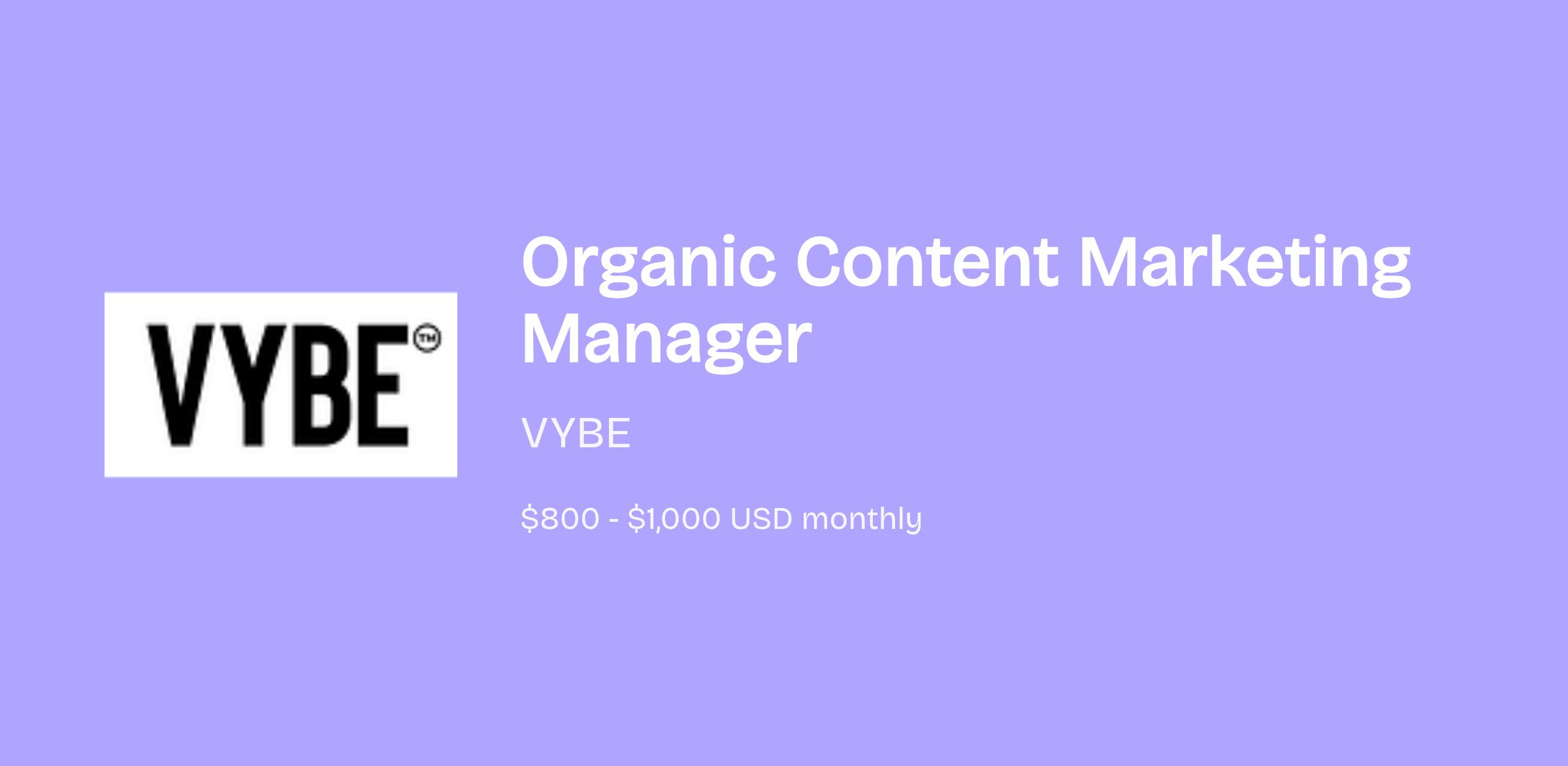 VYBE™

Organic Content Marketing Manager

VYBE

\$800 - \$1,000 USD monthly